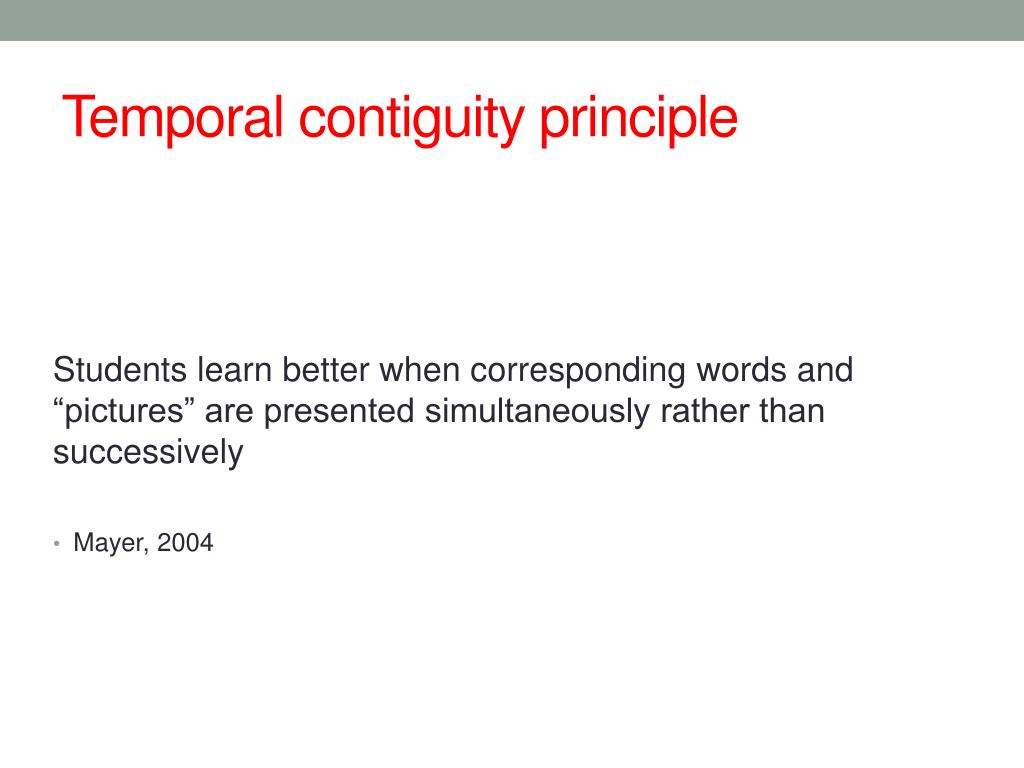 Temporal contiguity principle

Students learn better when corresponding words and “pictures” are presented simultaneously rather than successively

• Mayer, 2004